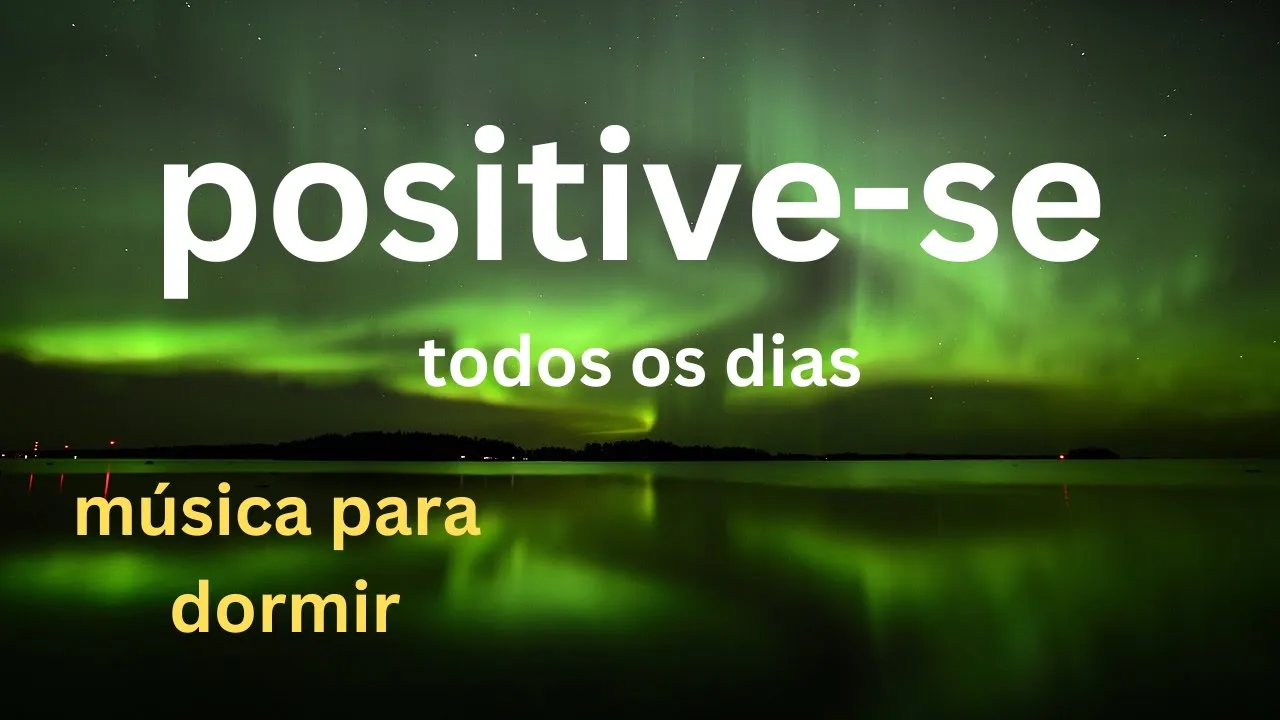 positive-se

todos os dias

música para dormir